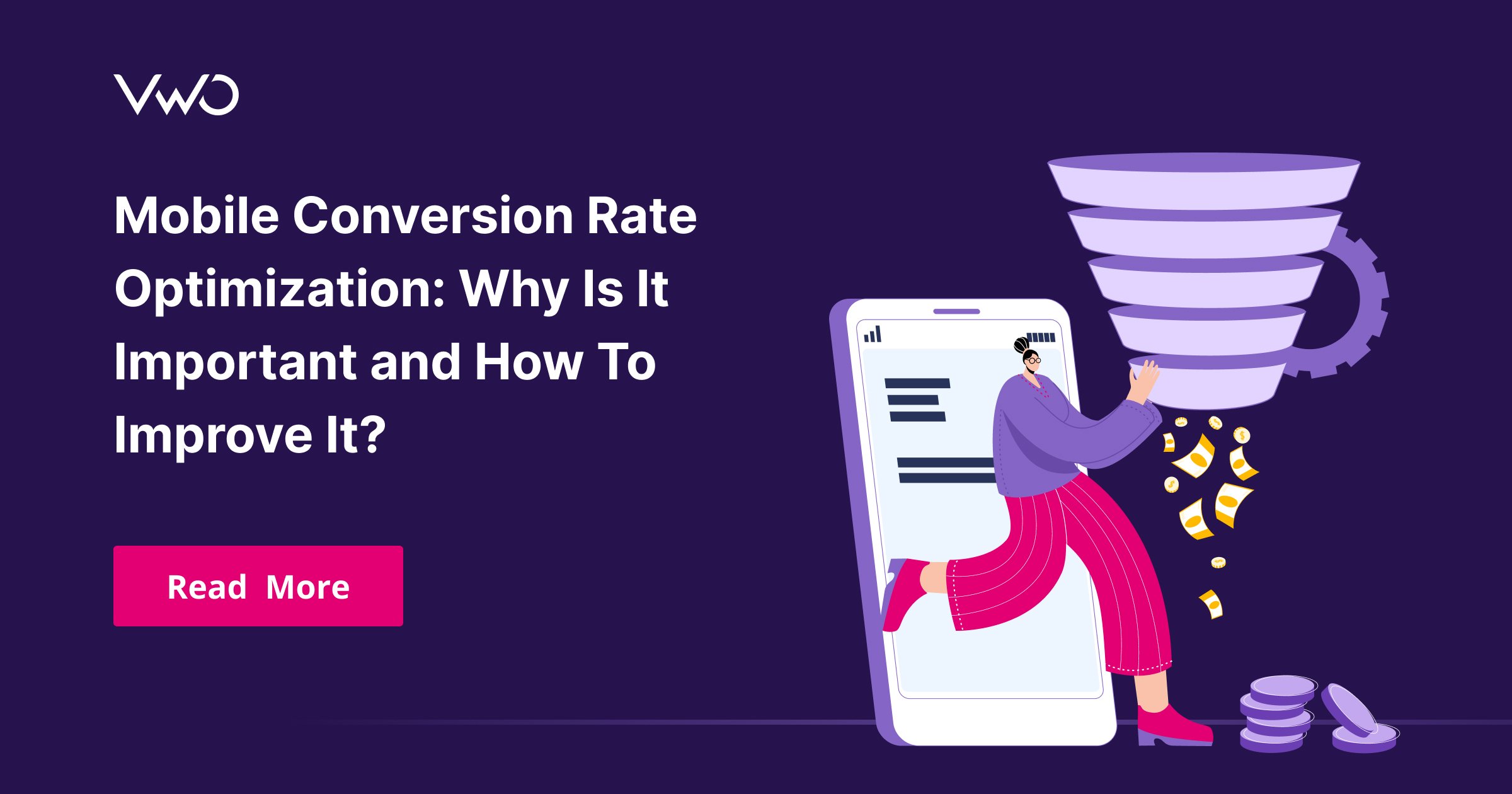 VWO

Mobile Conversion Rate Optimization: Why Is It Important and How To Improve It?

Read More